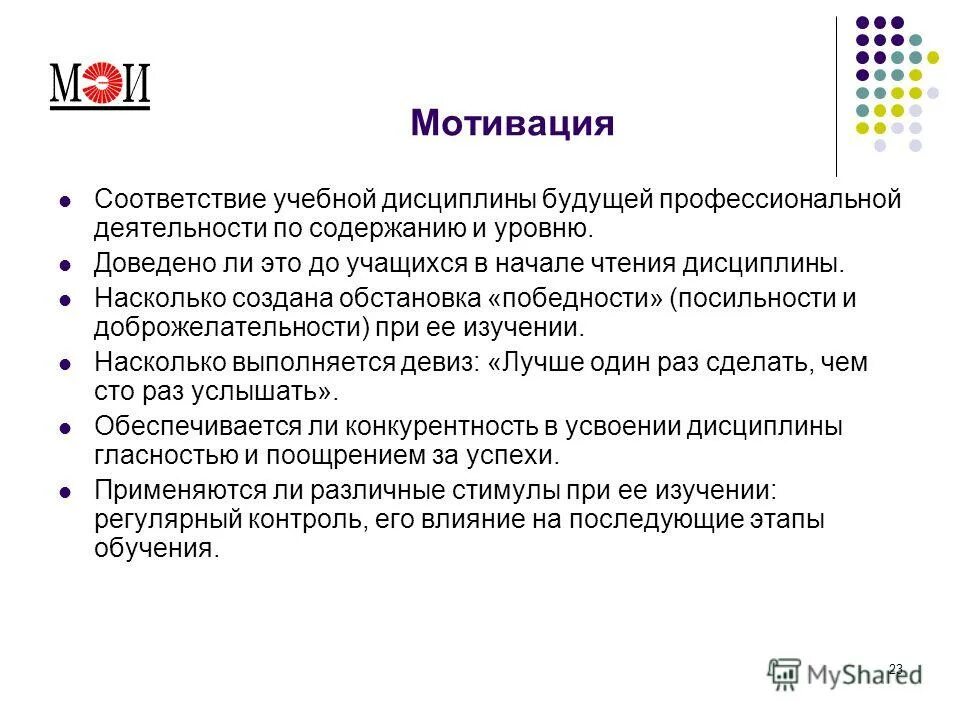 МЭИ

Мотивация

- Соответствие учебной дисциплины будущей профессиональной деятельности по содержанию и уровню.
- Доведено ли это до учащихся в начале чтения дисциплины.
- Насколько создана обстановка «победности» (посильности и доброжелательности) при ее изучении.
- Насколько выполняется девиз: «Лучше один раз сделать, чем сто раз услышать».
- Обеспечивается ли конкурентность в усвоении дисциплины гласностью и поощрением за успехи.
- Применяются ли различные стимулы при ее изучении: регулярный контроль, его влияние на последующие этапы обучения.

23

MyShared